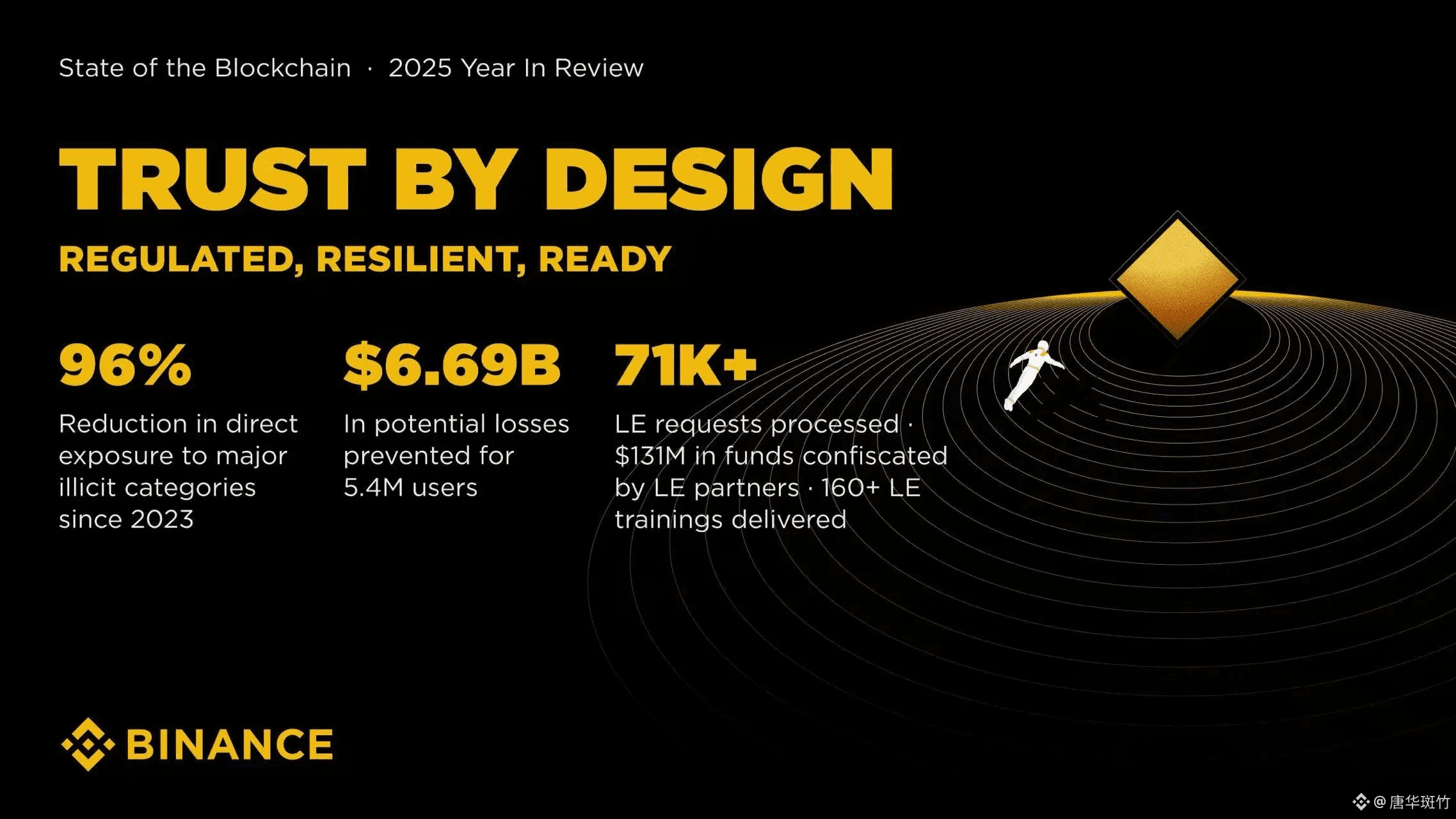 State of the Blockchain · 2025 Year In Review

TRUST BY DESIGN

REGULATED, RESILIENT, READY

96%

Reduction in direct exposure to major illicit categories since 2023

$6.69B

In potential losses prevented for 5.4M users

71K+

LE requests processed · $131M in funds confiscated by LE partners · 160+ LE trainings delivered

BINANCE

@唐华斑竹